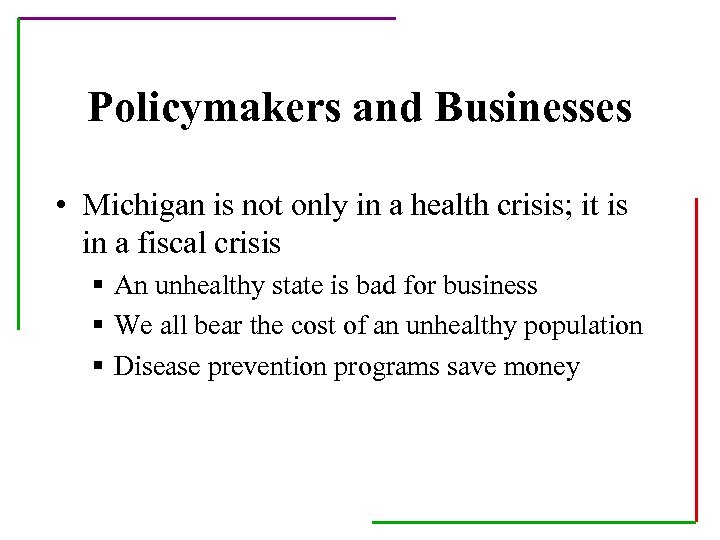 Policymakers and Businesses

• Michigan is not only in a health crisis; it is in a fiscal crisis

▪ An unhealthy state is bad for business

▪ We all bear the cost of an unhealthy population

▪ Disease prevention programs save money